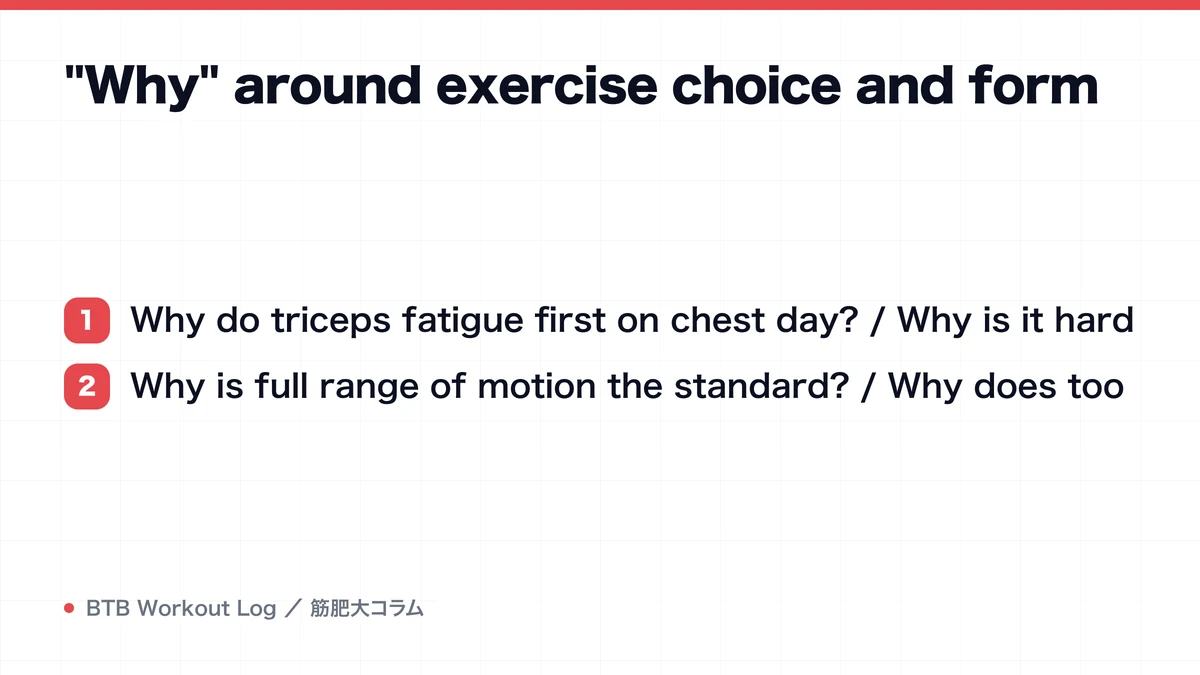 "Why" around exercise choice and form

1 Why do triceps fatigue first on chest day? / Why is it hard

2 Why is full range of motion the standard? / Why does too

BTB Workout Log ／ 筋肥大コラム